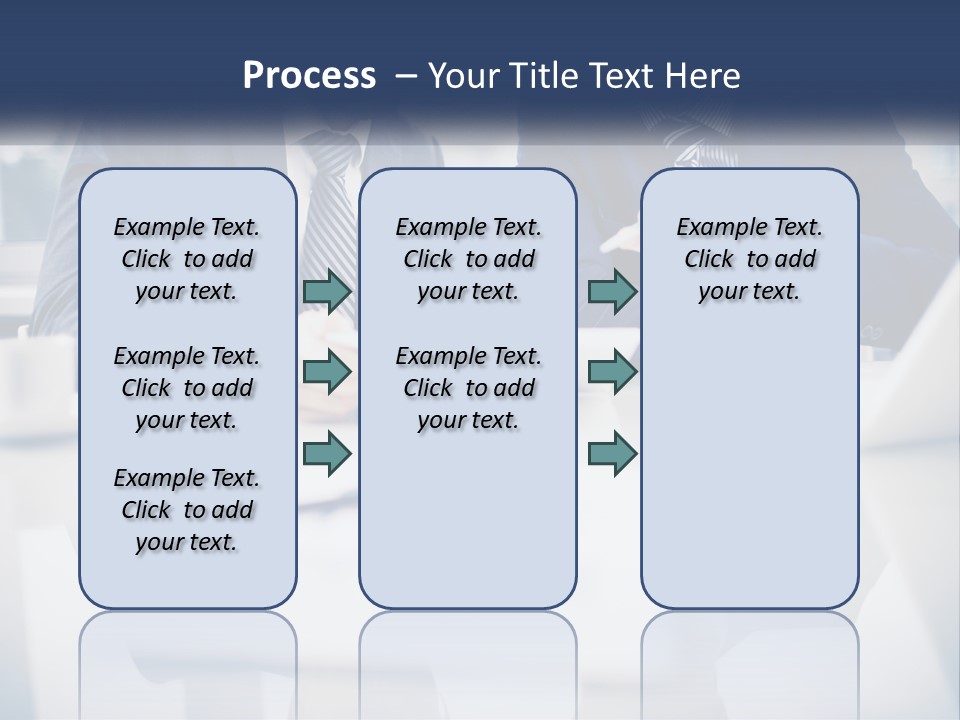 Process – Your Title Text Here

Example Text. Click to add your text.

Example Text. Click to add your text.

Example Text. Click to add your text.

Example Text. Click to add your text.

Example Text. Click to add your text.

Example Text. Click to add your text.